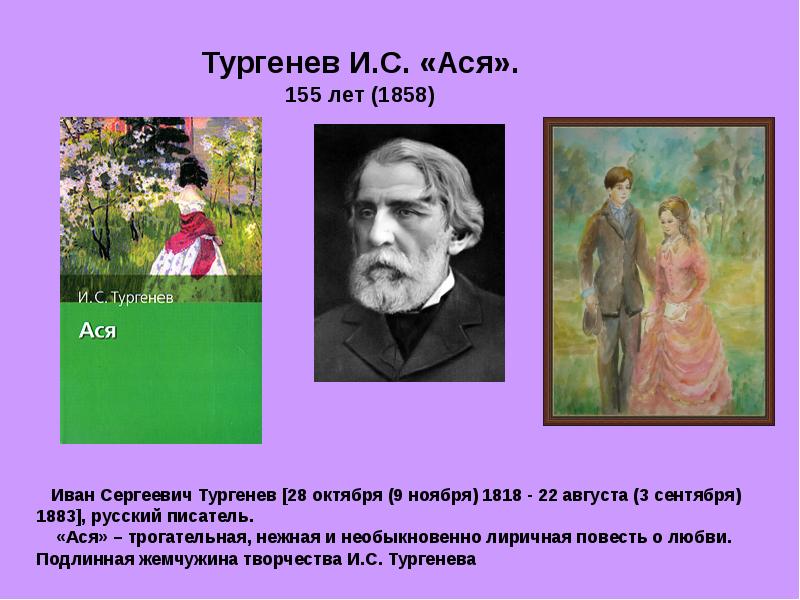 Тургенев И.С. «Ася».
155 лет (1858)

И. С. Тургенев
Ася

Иван Сергеевич Тургенев [28 октября (9 ноября) 1818 - 22 августа (3 сентября) 1883], русский писатель.

«Ася» – трогательная, нежная и необыкновенно лиричная повесть о любви. Подлинная жемчужина творчества И.С. Тургенева